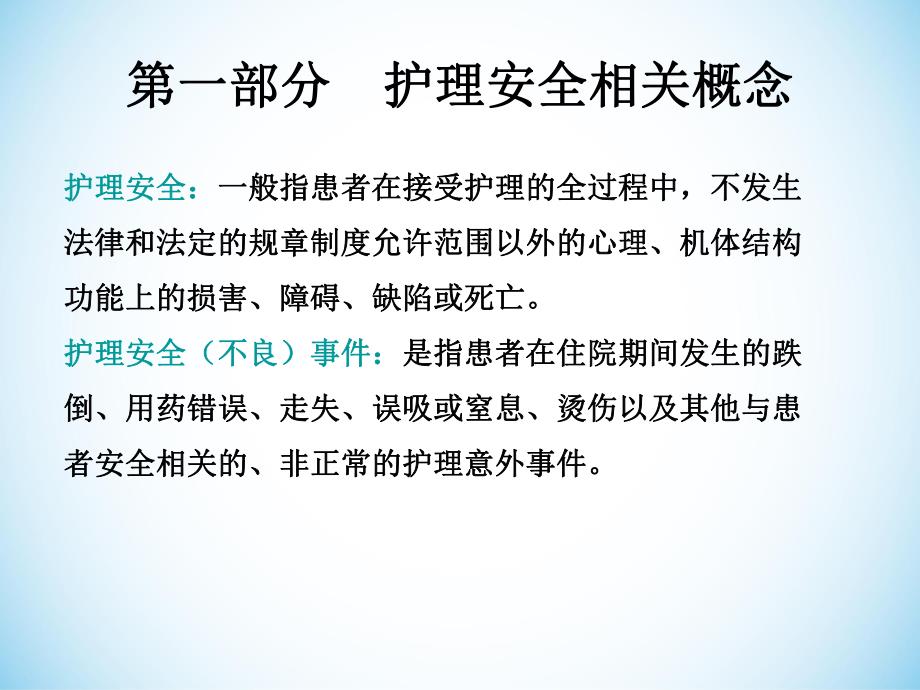 第一部分　护理安全相关概念

护理安全：一般指患者在接受护理的全过程中，不发生法律和法定的规章制度允许范围以外的心理、机体结构功能上的损害、障碍、缺陷或死亡。

护理安全（不良）事件：是指患者在住院期间发生的跌倒、用药错误、走失、误吸或窒息、烫伤以及其他与患者安全相关的、非正常的护理意外事件。